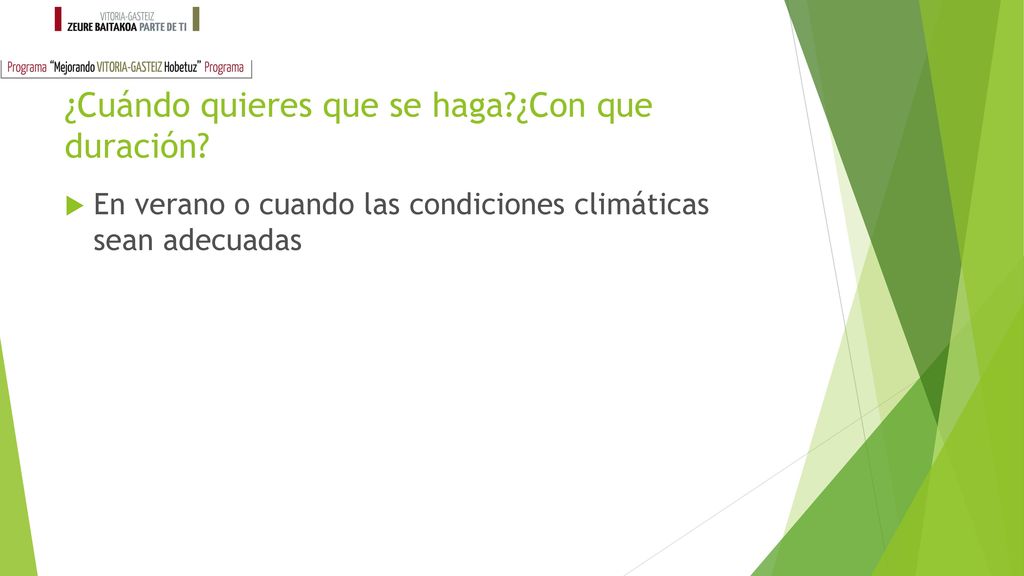 VITORIA-GASTEIZ
ZEURE BAITAKOA PARTE DE TI

Programa "Mejorando VITORIA-GASTEIZ Hobetuz" Programa

¿Cuándo quieres que se haga?¿Con que duración?

En verano o cuando las condiciones climáticas sean adecuadas